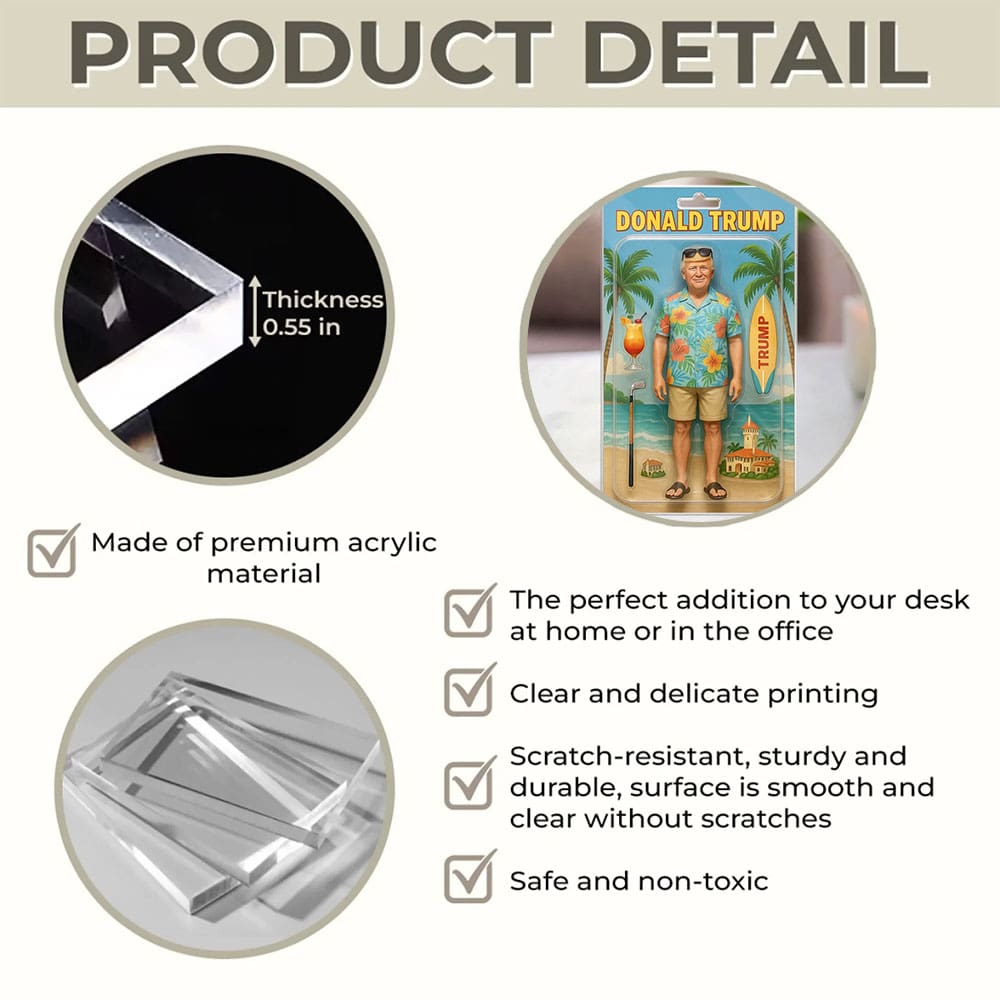 PRODUCT DETAIL

Thickness 0.55 in

DONALD TRUMP

TRUMP

Made of premium acrylic material

The perfect addition to your desk at home or in the office

Clear and delicate printing

Scratch-resistant, sturdy and durable, surface is smooth and clear without scratches

Safe and non-toxic